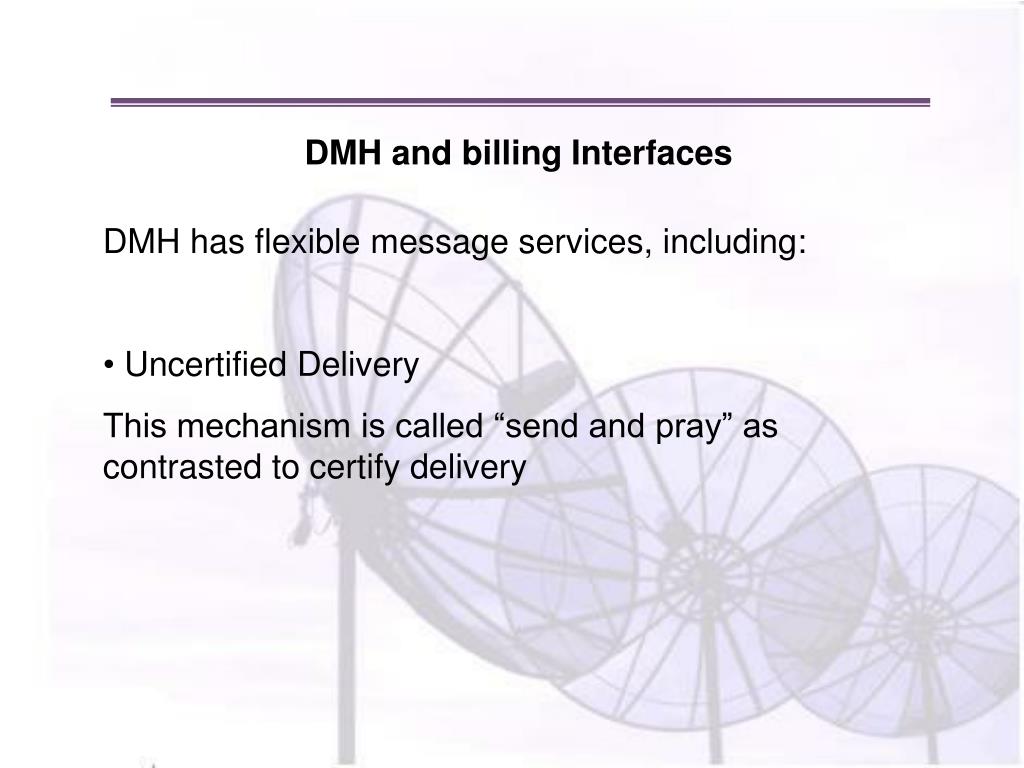 DMH and billing Interfaces

DMH has flexible message services, including:

• Uncertified Delivery

This mechanism is called “send and pray” as contrasted to certify delivery